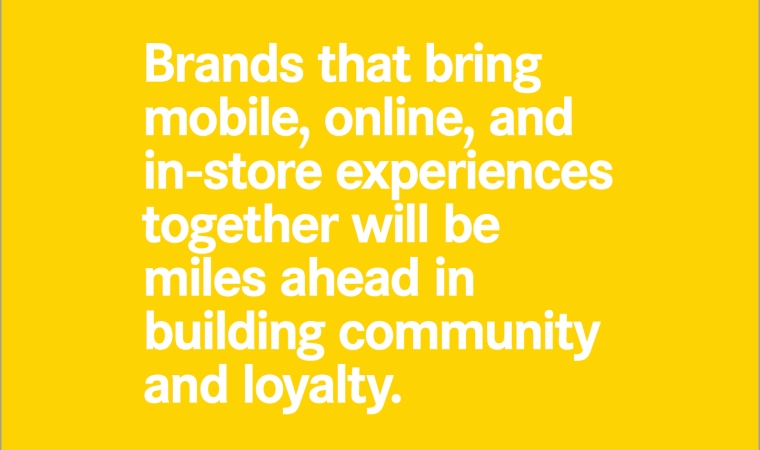 Brands that bring mobile, online, and in-store experiences together will be miles ahead in building community and loyalty.